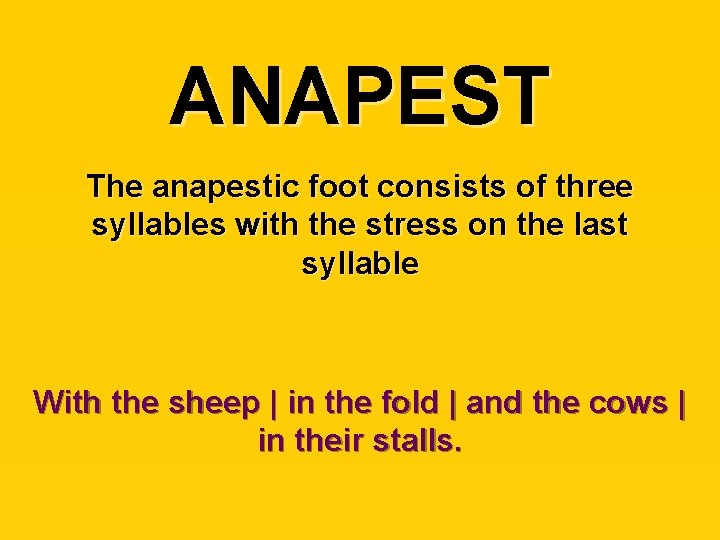 ANAPEST

The anapestic foot consists of three syllables with the stress on the last syllable

With the sheep | in the fold | and the cows | in their stalls.